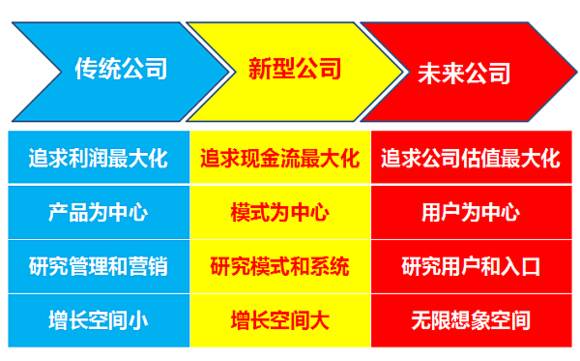 | 传统公司 | 新型公司 | 未来公司 |
|---|---|---|
| 追求利润最大化 | 追求现金流最大化 | 追求公司估值最大化 |
| 产品为中心 | 模式为中心 | 用户为中心 |
| 研究管理和营销 | 研究模式和系统 | 研究用户和入口 |
| 增长空间小 | 增长空间大 | 无限想象空间 |